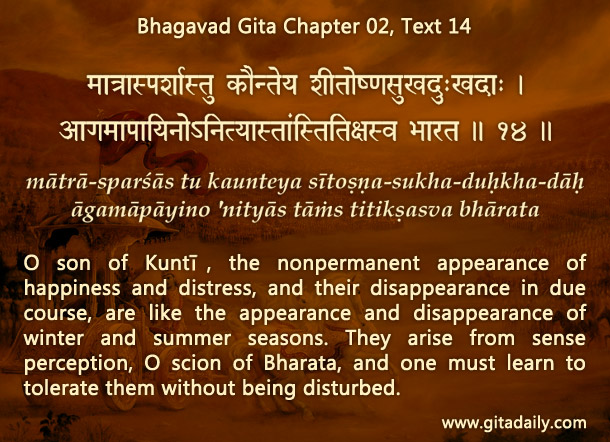 Bhagavad Gita Chapter 02, Text 14

मात्रास्पर्शास्तु कौन्तेय शीतोष्णसुखदुःखदाः ।
आगमापायिनोऽनित्यास्तांस्तितिक्षस्व भारत ॥ १४ ॥

mātrā-sparśās tu kaunteya sītoṣṇa-sukha-duḥkha-dāḥ
āgamāpāyino 'nityās tāṁs titikṣasva bhārata

O son of Kuntī , the nonpermanent appearance of happiness and distress, and their disappearance in due course, are like the appearance and disappearance of winter and summer seasons. They arise from sense perception, O scion of Bharata, and one must learn to tolerate them without being disturbed.

www.gitadaily.com